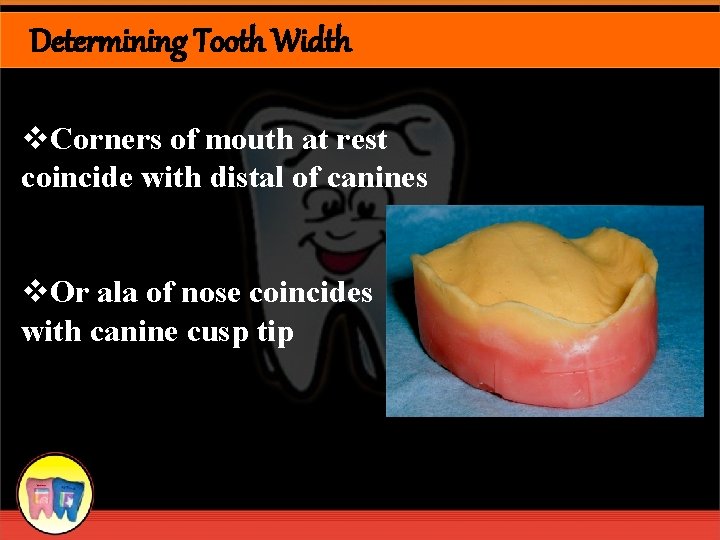 Determining Tooth Width

❖Corners of mouth at rest coincide with distal of canines

❖Or ala of nose coincides with canine cusp tip